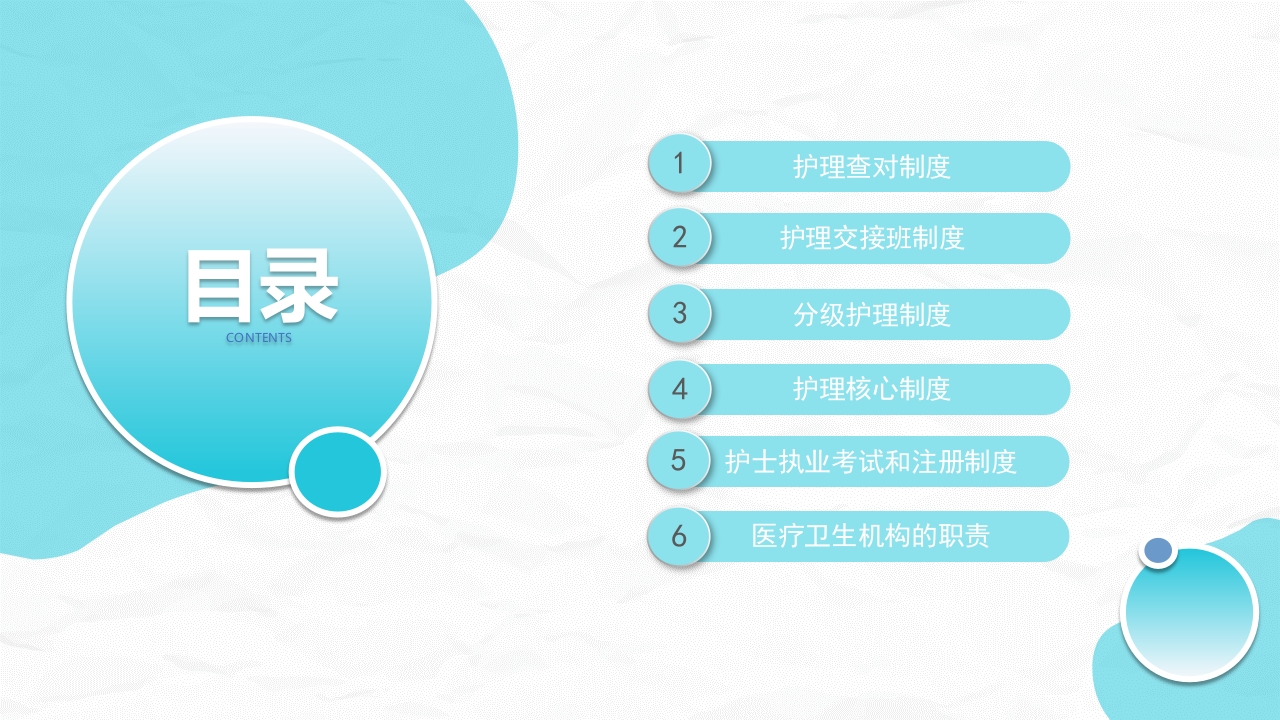 目录
CONTENTS

1 护理查对制度

2 护理交接班制度

3 分级护理制度

4 护理核心制度

5 护士执业考试和注册制度

6 医疗卫生机构的职责